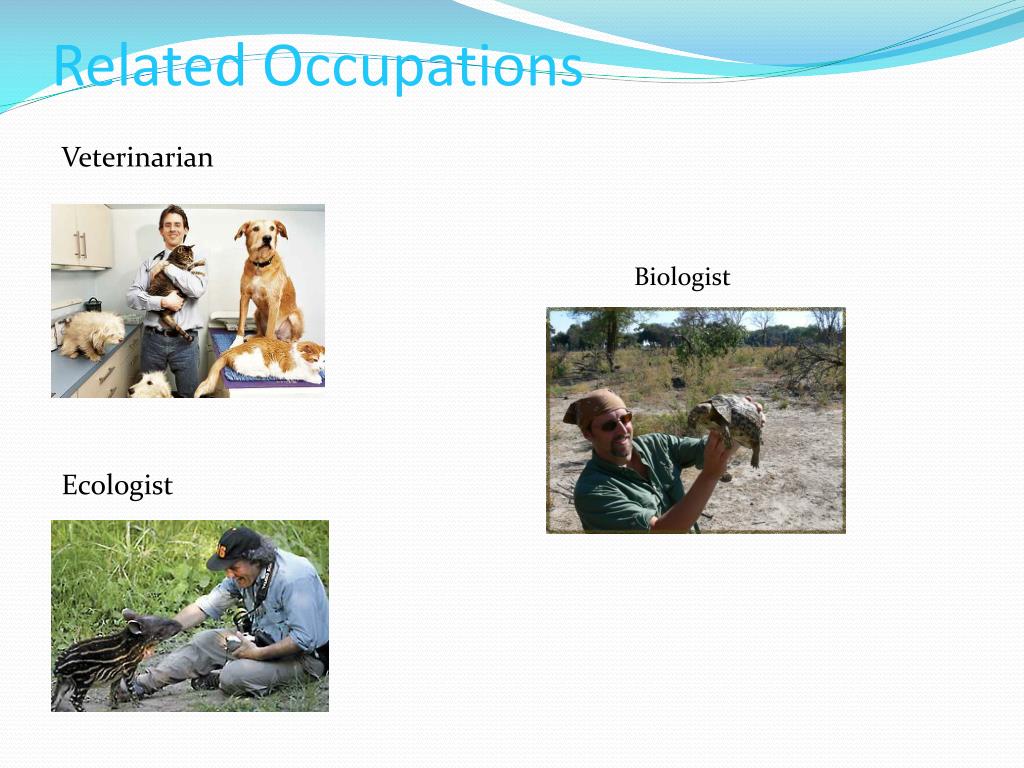 Related Occupations

Veterinarian

Biologist

Ecologist